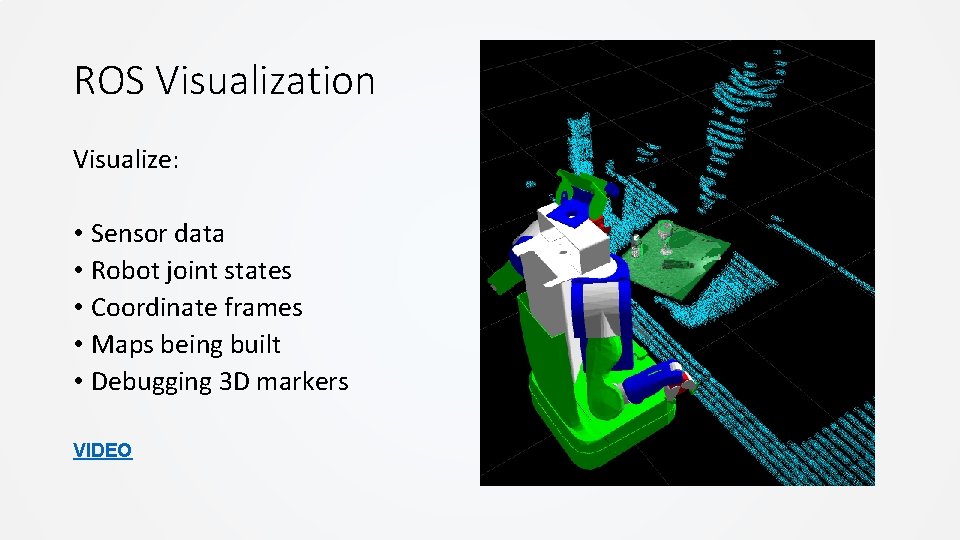 ROS Visualization

Visualize:

• Sensor data
• Robot joint states
• Coordinate frames
• Maps being built
• Debugging 3D markers

VIDEO